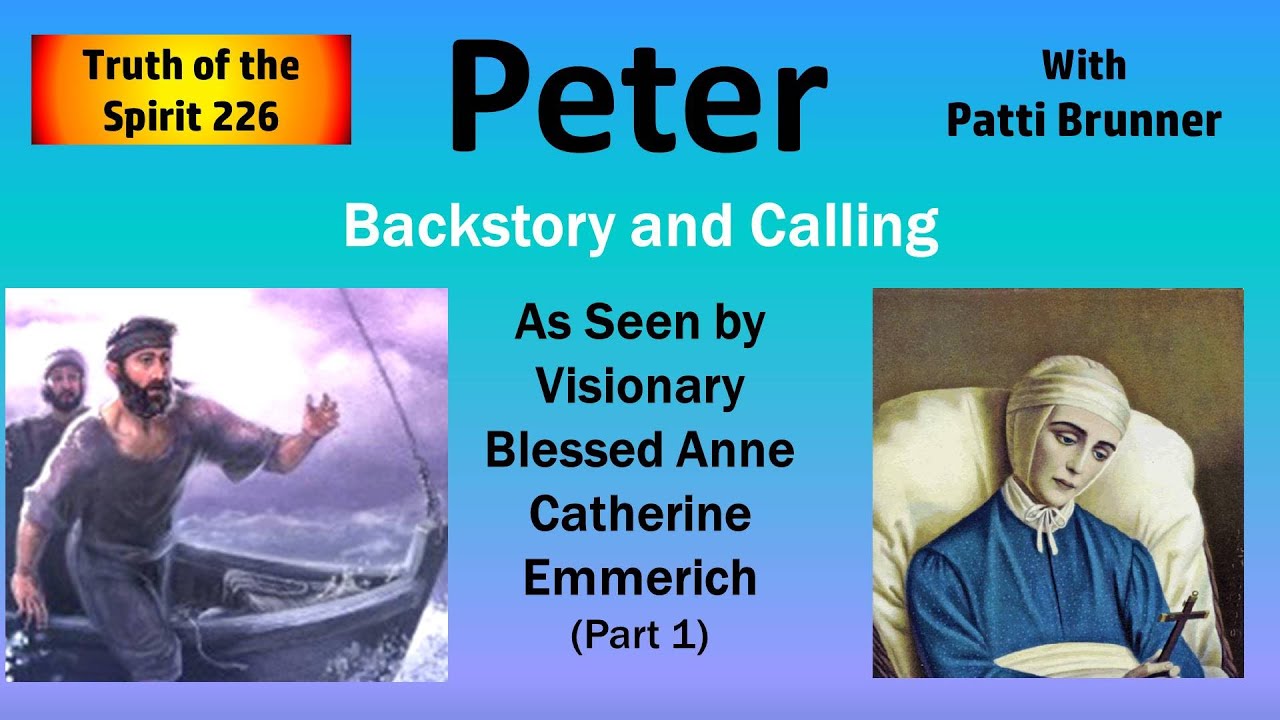 Truth of the Spirit 226

Peter

With Patti Brunner

Backstory and Calling

As Seen by Visionary Blessed Anne Catherine Emmerich
(Part 1)